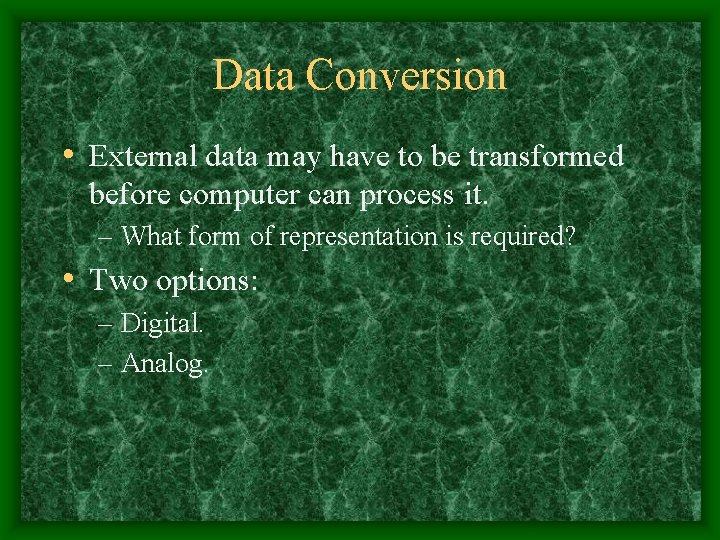 Data Conversion

• External data may have to be transformed before computer can process it.

– What form of representation is required?

• Two options:

– Digital.

– Analog.